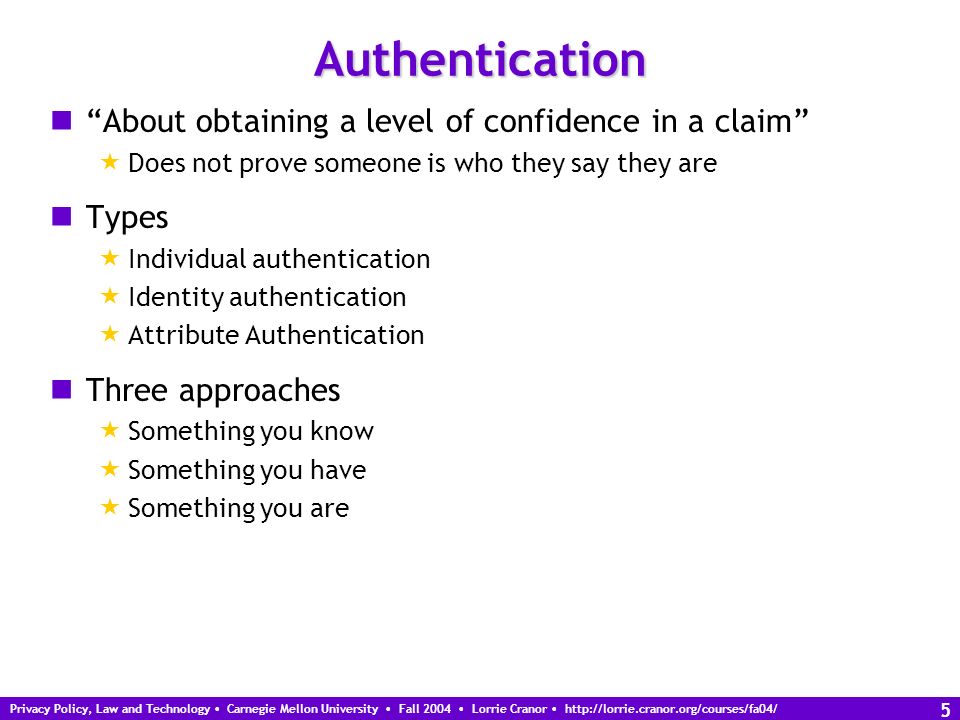 Authentication

“About obtaining a level of confidence in a claim”

Does not prove someone is who they say they are

Types

Individual authentication

Identity authentication

Attribute Authentication

Three approaches

Something you know

Something you have

Something you are

Privacy Policy, Law and Technology • Carnegie Mellon University • Fall 2004 • Lorrie Cranor • http://lorrie.cranor.org/courses/fa04/

5